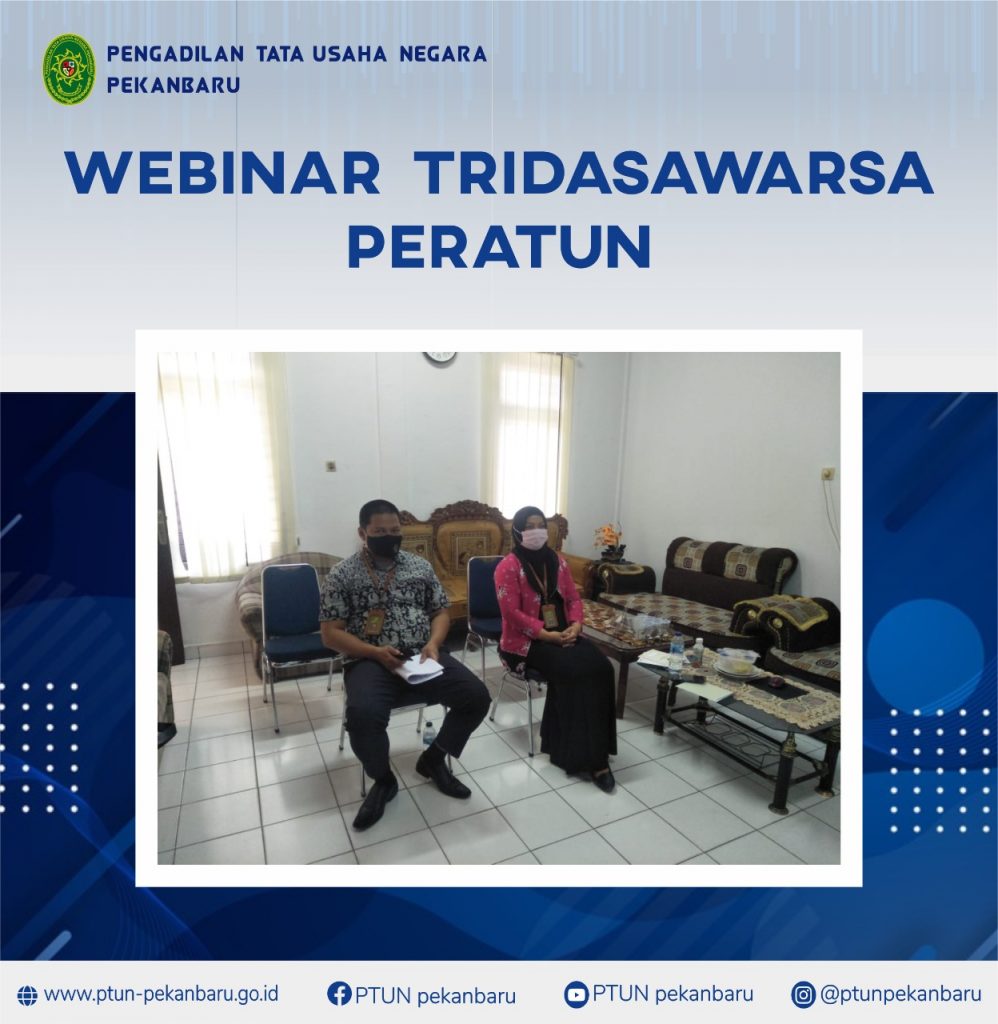 PENGADILAN TATA USAHA NEGARA
PEKANBARU

WEBINAR TRIDASAWARSA PERATUN

www.ptun-pekanbaru.go.id PTUN pekanbaru PTUN pekanbaru @ptunpekanbaru